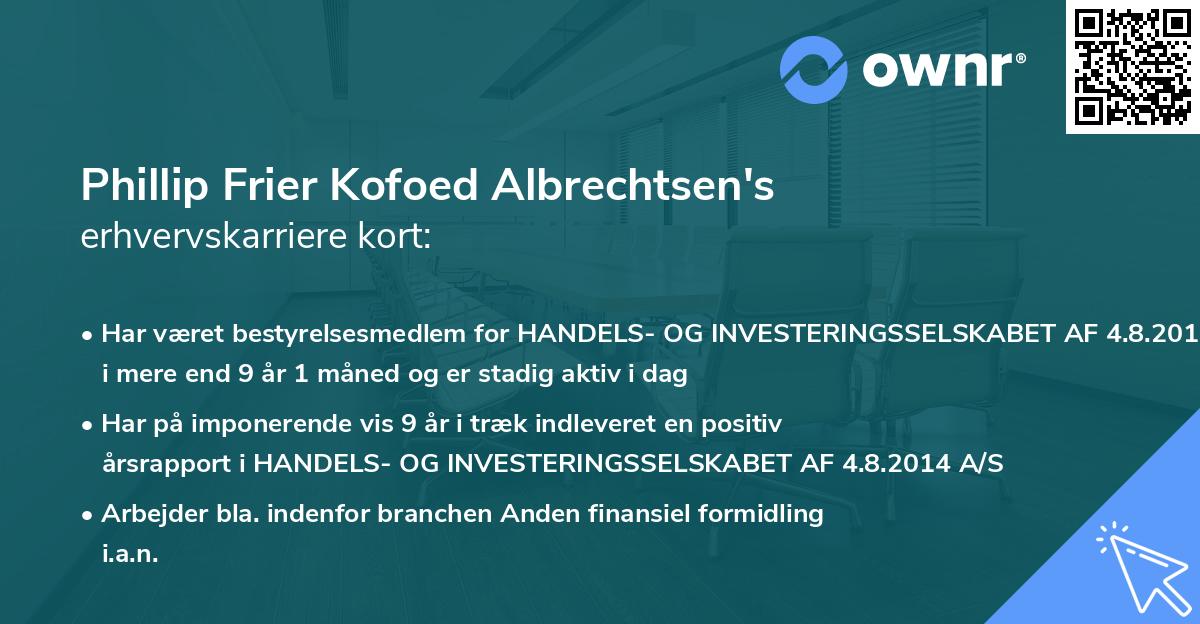 ownr®

Phillip Frier Kofoed Albrechtsen's
erhvervskarriere kort:

• Har været bestyrelsesmedlem for HANDELS- OG INVESTERINGSSELSKABET AF 4.8.201 i mere end 9 år 1 måned og er stadig aktiv i dag

• Har på imponerende vis 9 år i træk indleveret en positiv årsrapport i HANDELS- OG INVESTERINGSSELSKABET AF 4.8.2014 A/S

• Arbejder bla. indenfor branchen Anden finansiel formidling i.a.n.